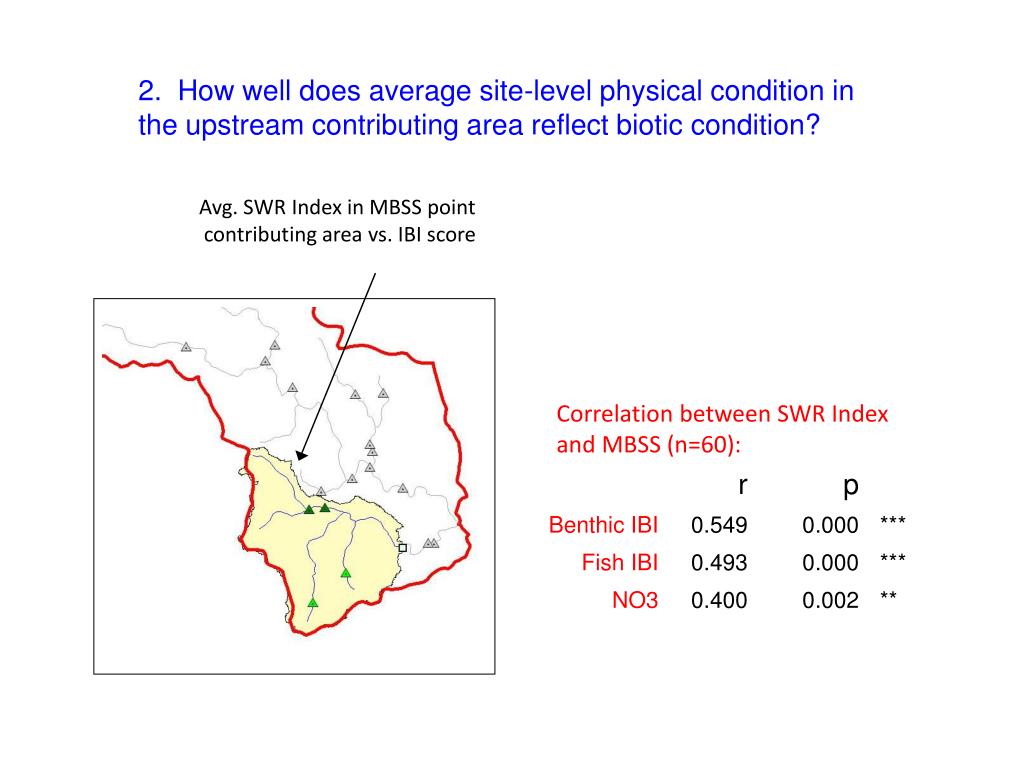 2. How well does average site-level physical condition in the upstream contributing area reflect biotic condition?

Avg. SWR Index in MBSS point contributing area vs. IBI score

Correlation between SWR Index and MBSS (n=60):

| | r | p | |
|---|---|---|---|
| Benthic IBI | 0.549 | 0.000 | *** |
| Fish IBI | 0.493 | 0.000 | *** |
| NO3 | 0.400 | 0.002 | ** |